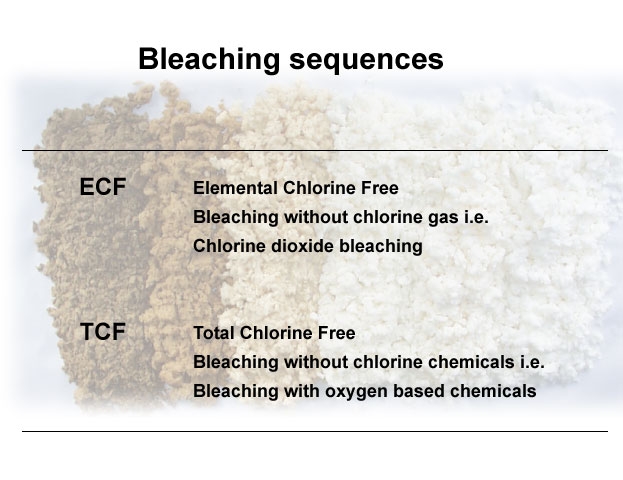 Bleaching sequences

ECF

Elemental Chlorine Free
Bleaching without chlorine gas i.e.
Chlorine dioxide bleaching

TCF

Total Chlorine Free
Bleaching without chlorine chemicals i.e.
Bleaching with oxygen based chemicals